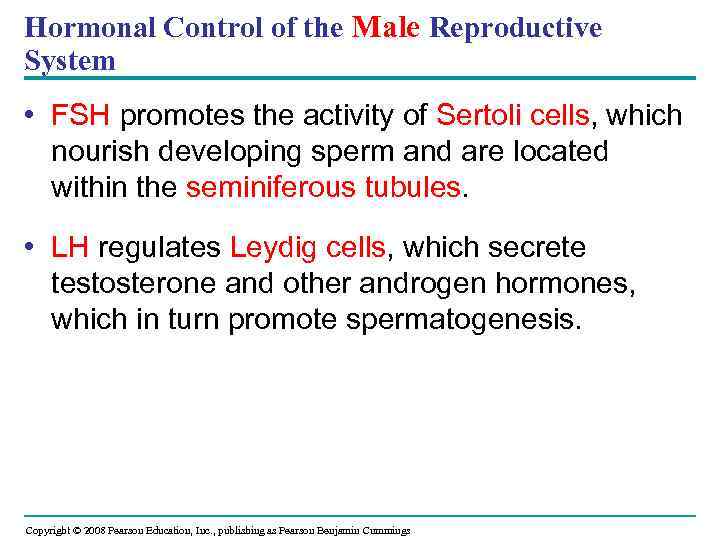 Hormonal Control of the Male Reproductive System

• FSH promotes the activity of Sertoli cells, which nourish developing sperm and are located within the seminiferous tubules.

• LH regulates Leydig cells, which secrete testosterone and other androgen hormones, which in turn promote spermatogenesis.

Copyright © 2008 Pearson Education, Inc., publishing as Pearson Benjamin Cummings